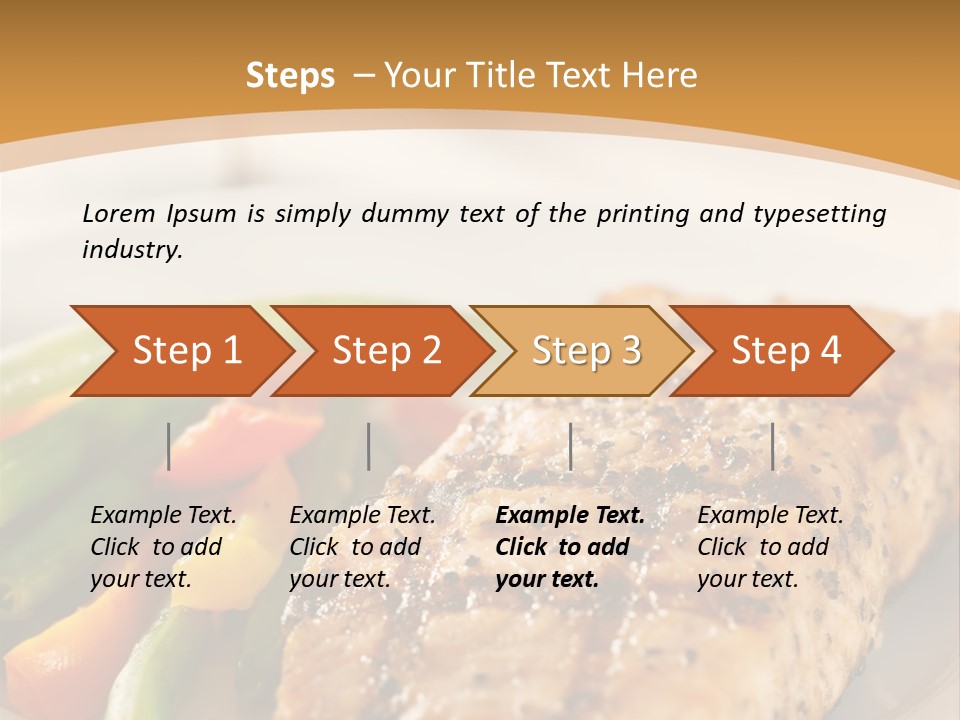 Steps – Your Title Text Here

Lorem Ipsum is simply dummy text of the printing and typesetting industry.

Step 1

Step 2

Step 3

Step 4

Example Text. Click to add your text.

Example Text. Click to add your text.

Example Text. Click to add your text.

Example Text. Click to add your text.